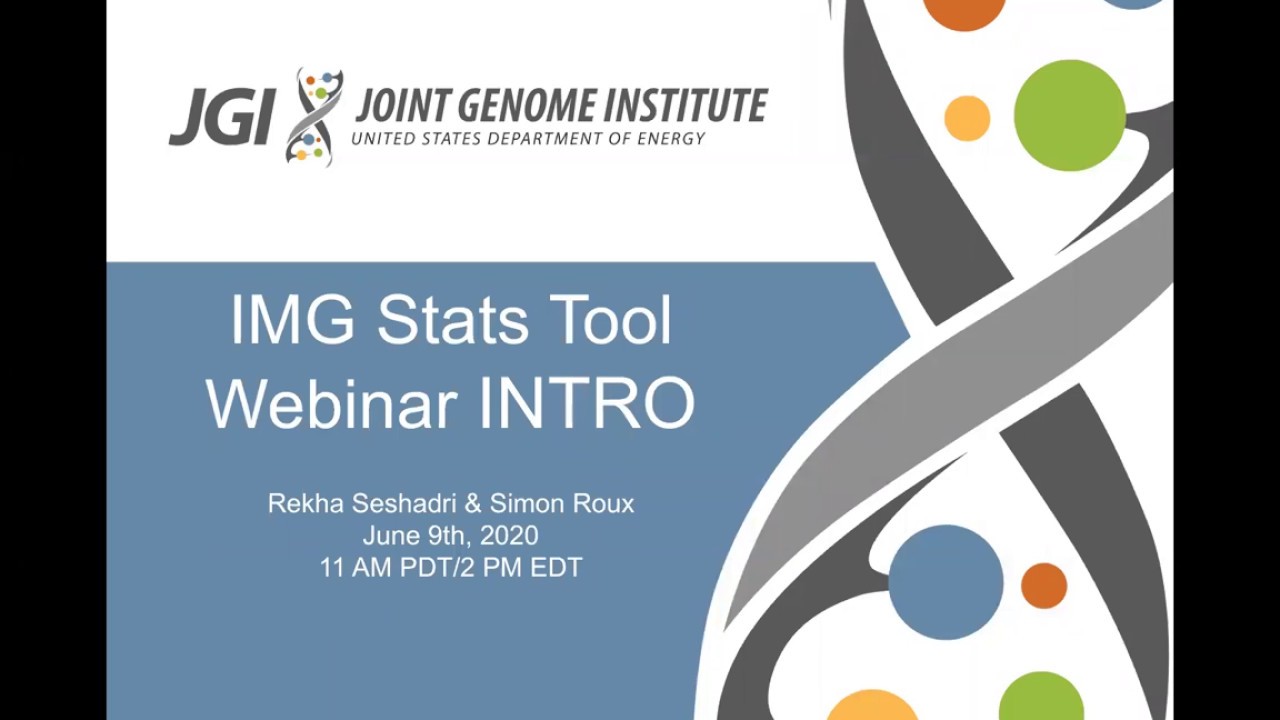 JGI JOINT GENOME INSTITUTE
UNITED STATES DEPARTMENT OF ENERGY

IMG Stats Tool
Webinar INTRO

Rekha Seshadri & Simon Roux
June 9th, 2020
11 AM PDT/2 PM EDT